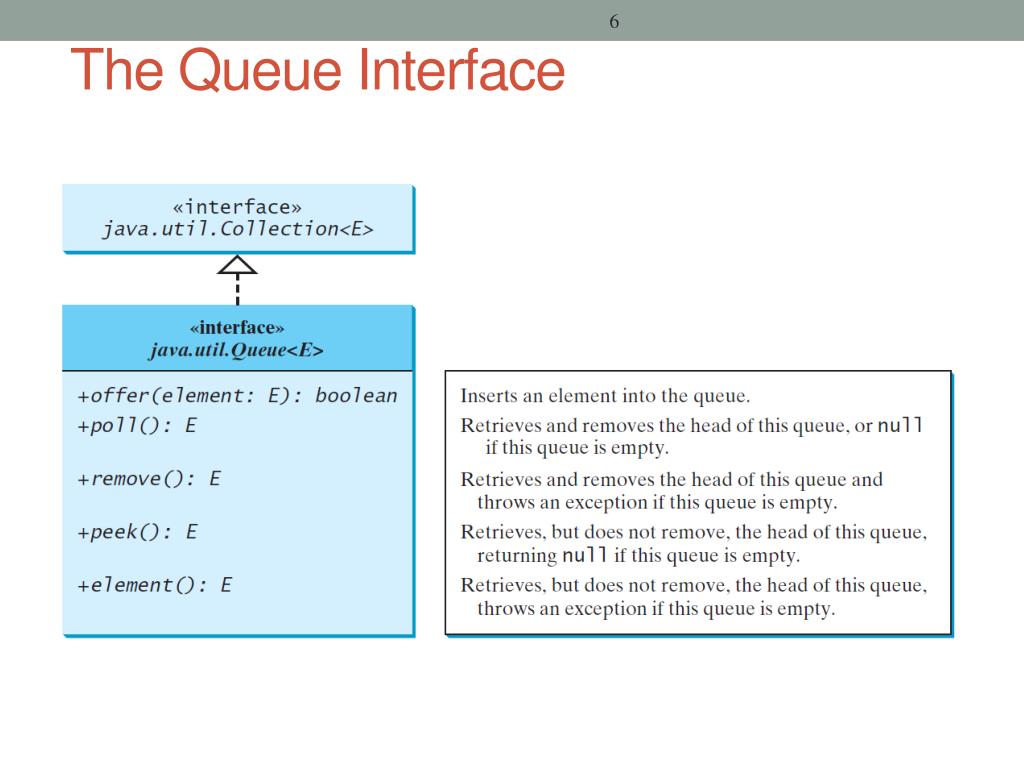 6

The Queue Interface

«interface»
java.util.Collection<E>

«interface»
java.util.Queue<E>

+offer(element: E): boolean
+poll(): E
+remove(): E
+peek(): E
+element(): E

Inserts an element into the queue.

Retrieves and removes the head of this queue, or null if this queue is empty.

Retrieves and removes the head of this queue and throws an exception if this queue is empty.

Retrieves, but does not remove, the head of this queue, returning null if this queue is empty.

Retrieves, but does not remove, the head of this queue, throws an exception if this queue is empty.